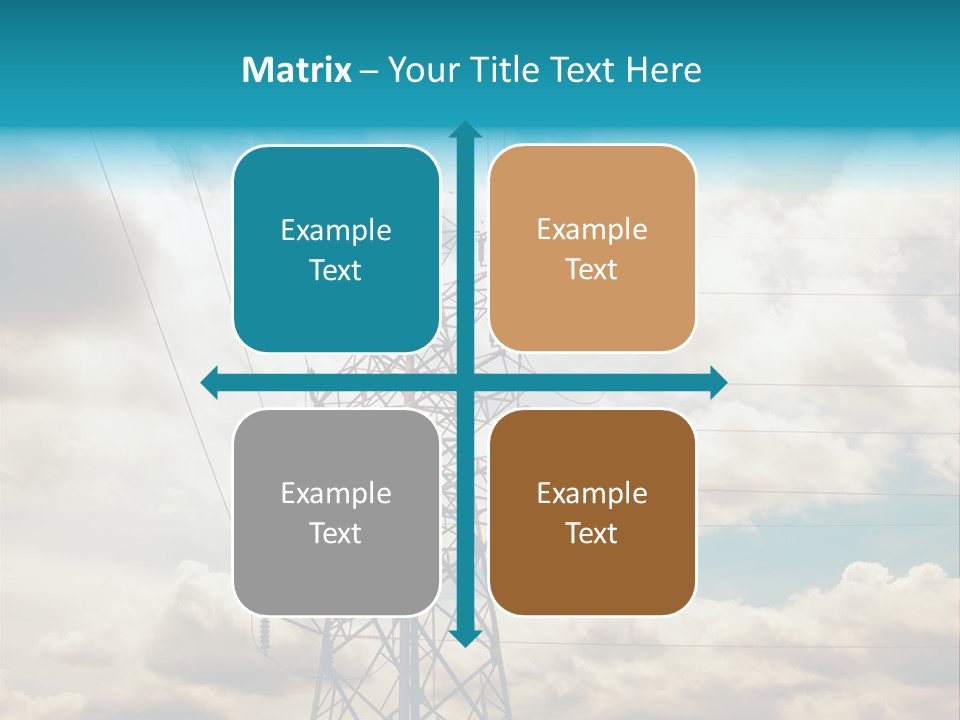 Matrix – Your Title Text Here

Example Text

Example Text

Example Text

Example Text